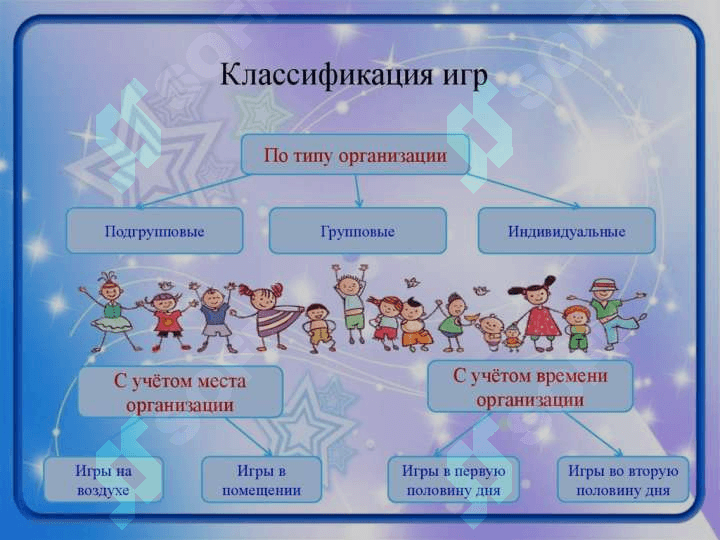 Классификация игр

По типу организации

Подгрупповые

Групповые

Индивидуальные

С учётом места организации

С учётом времени организации

Игры на воздухе

Игры в помещении

Игры в первую половину дня

Игры во вторую половину дня